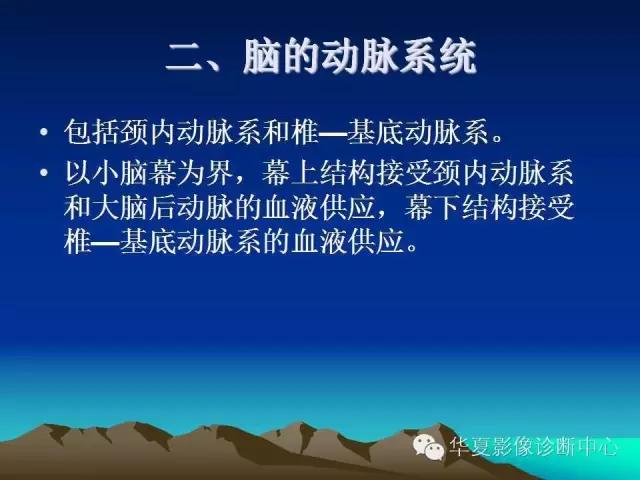 二、脑的动脉系统

• 包括颈内动脉系和椎—基底动脉系。

• 以小脑幕为界，幕上结构接受颈内动脉系和大脑后动脉的血液供应，幕下结构接受椎—基底动脉系的血液供应。

华夏影像诊断中心